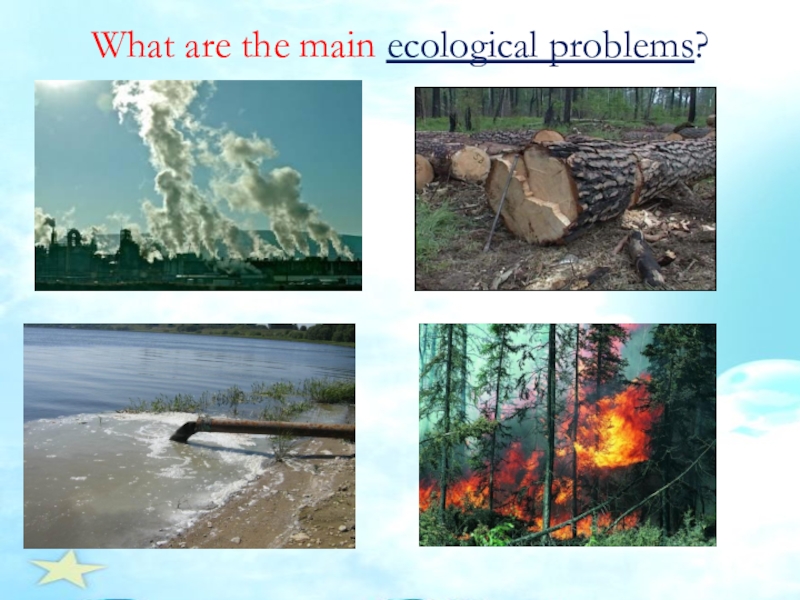 What are the main ecological problems?